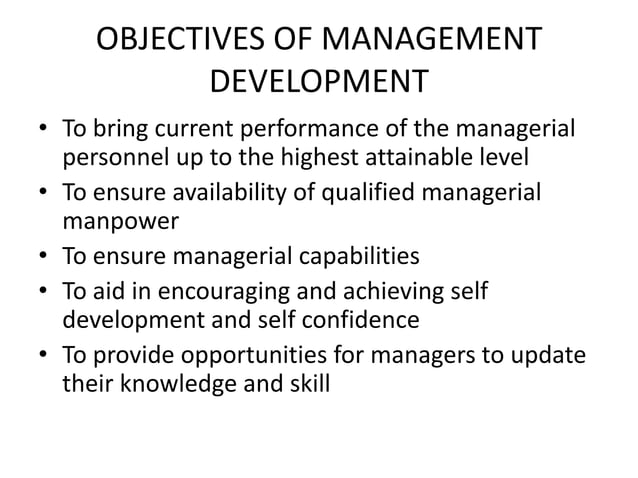 OBJECTIVES OF MANAGEMENT DEVELOPMENT

• To bring current performance of the managerial personnel up to the highest attainable level
• To ensure availability of qualified managerial manpower
• To ensure managerial capabilities
• To aid in encouraging and achieving self development and self confidence
• To provide opportunities for managers to update their knowledge and skill